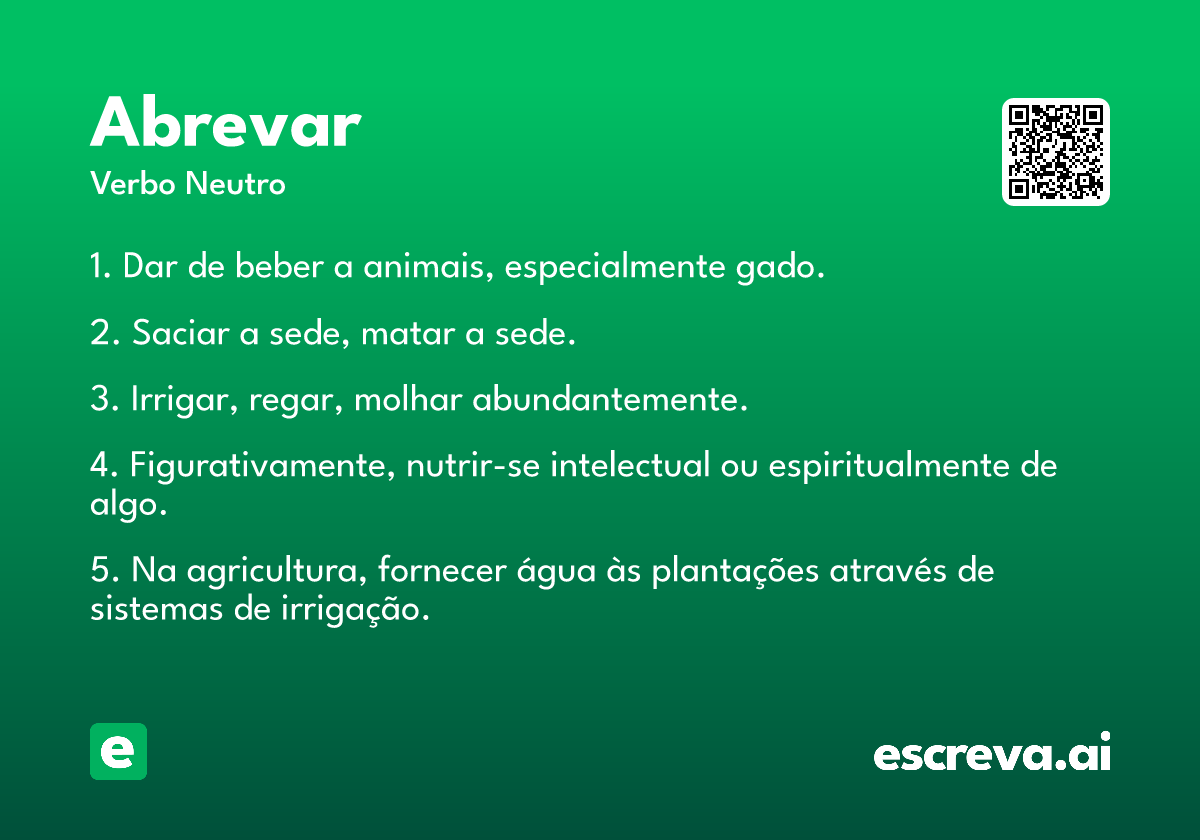 Abrevar
Verbo Neutro

1. Dar de beber a animais, especialmente gado.

2. Saciar a sede, matar a sede.

3. Irrigar, regar, molhar abundantemente.

4. Figurativamente, nutrir-se intelectual ou espiritualmente de algo.

5. Na agricultura, fornecer água às plantações através de sistemas de irrigação.

e

escreva.ai